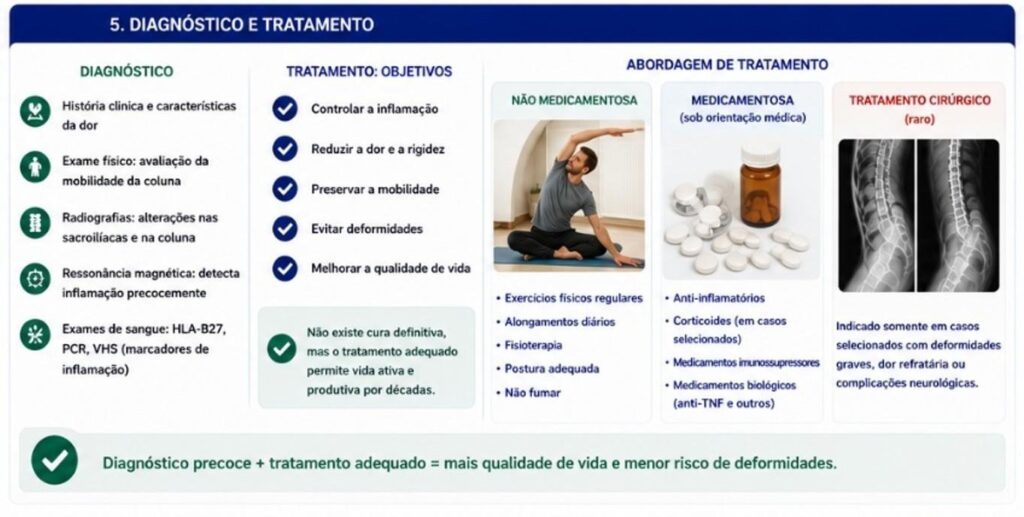 5. DIAGNÓSTICO E TRATAMENTO

DIAGNÓSTICO

História clínica e características da dor

Exame físico: avaliação da mobilidade da coluna

Radiografias: alterações nas sacroilíacas e na coluna

Ressonância magnética: detecta inflamação precocemente

Exames de sangue: HLA-B27, PCR, VHS (marcadores de inflamação)

TRATAMENTO: OBJETIVOS

Controlar a inflamação

Reduzir a dor e a rigidez

Preservar a mobilidade

Evitar deformidades

Melhorar a qualidade de vida

Não existe cura definitiva, mas o tratamento adequado permite vida ativa e produtiva por décadas.

ABORDAGEM DE TRATAMENTO

NÃO MEDICAMENTOSA

• Exercícios físicos regulares
• Alongamentos diários
• Fisioterapia
• Postura adequada
• Não fumar

MEDICAMENTOSA
(sob orientação médica)

• Anti-inflamatórios
• Corticoides (em casos selecionados)
• Medicamentos imunossupressores
• Medicamentos biológicos (anti-TNF e outros)

TRATAMENTO CIRÚRGICO
(raro)

Indicado somente em casos selecionados com deformidades graves, dor refratária ou complicações neurológicas.

Diagnóstico precoce + tratamento adequado = mais qualidade de vida e menor risco de deformidades.